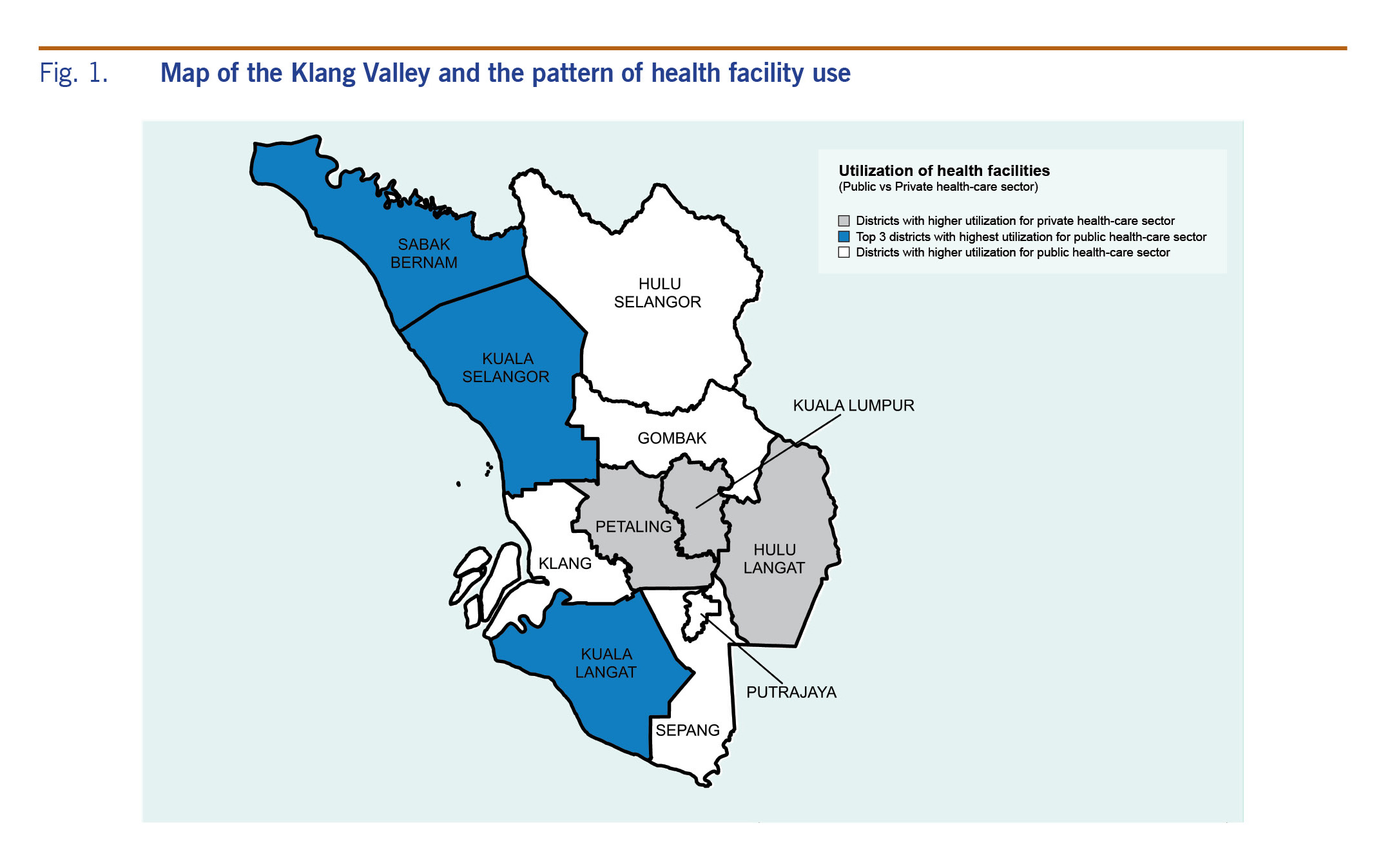 Fig. 1. Map of the Klang Valley and the pattern of health facility use

Utilization of health facilities
(Public vs Private health-care sector)

Districts with higher utilization for private health-care sector
Top 3 districts with highest utilization for public health-care sector
Districts with higher utilization for public health-care sector

SABAK BERNAM

HULU SELANGOR

KUALA SELANGOR

KUALA LUMPUR

GOMBAK

PETALING

HULU LANGAT

KLANG

KUALA LANGAT

PUTRAJAYA

SEPANG